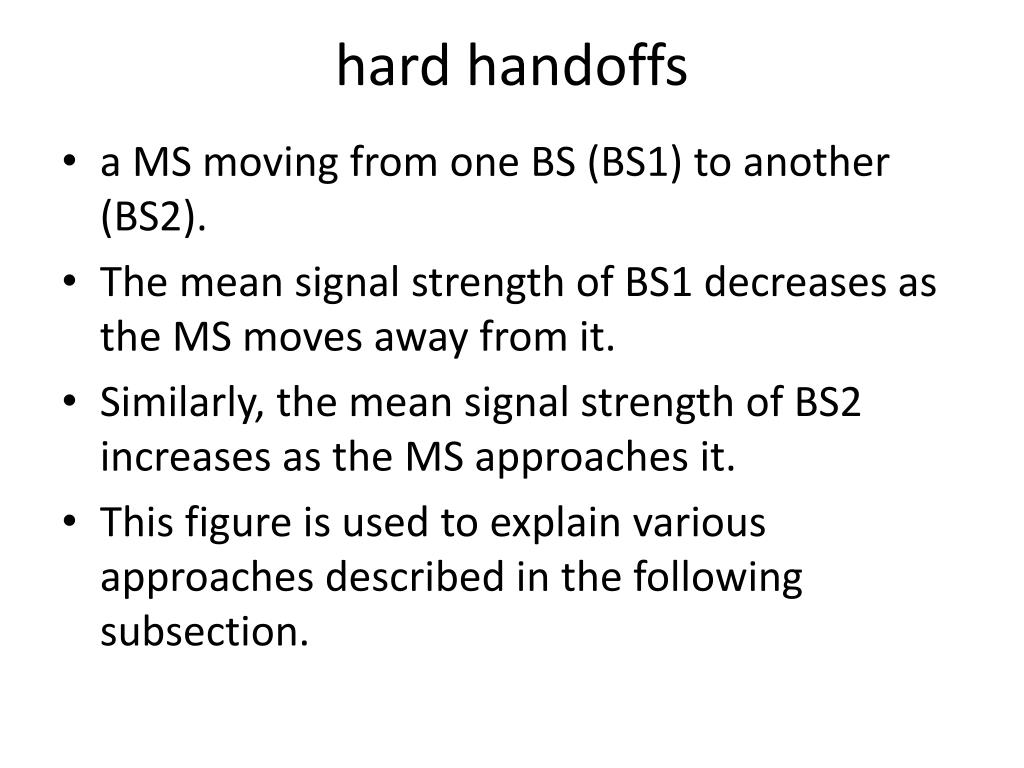 hard handoffs

• a MS moving from one BS (BS1) to another (BS2).
• The mean signal strength of BS1 decreases as the MS moves away from it.
• Similarly, the mean signal strength of BS2 increases as the MS approaches it.
• This figure is used to explain various approaches described in the following subsection.